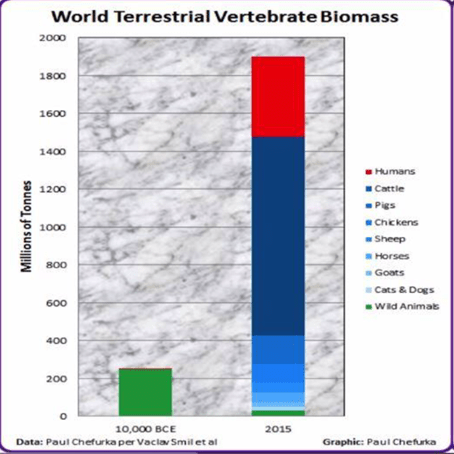 World Terrestrial Vertebrate Biomass

Millions of Tonnes

2000
1800
1600
1400
1200
1000
800
600
400
200
0

10,000 BCE
2015

Humans
Cattle
Pigs
Chickens
Sheep
Horses
Goats
Cats & Dogs
Wild Animals

Data: Paul Chefurka per Vaclav Smil et al
Graphic: Paul Chefurka